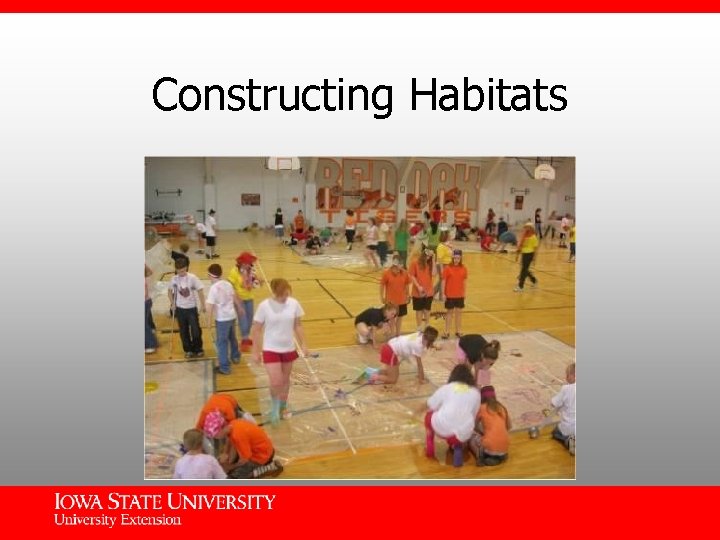 Constructing Habitats

RED OAK TIGERS

IOWA STATE UNIVERSITY
University Extension